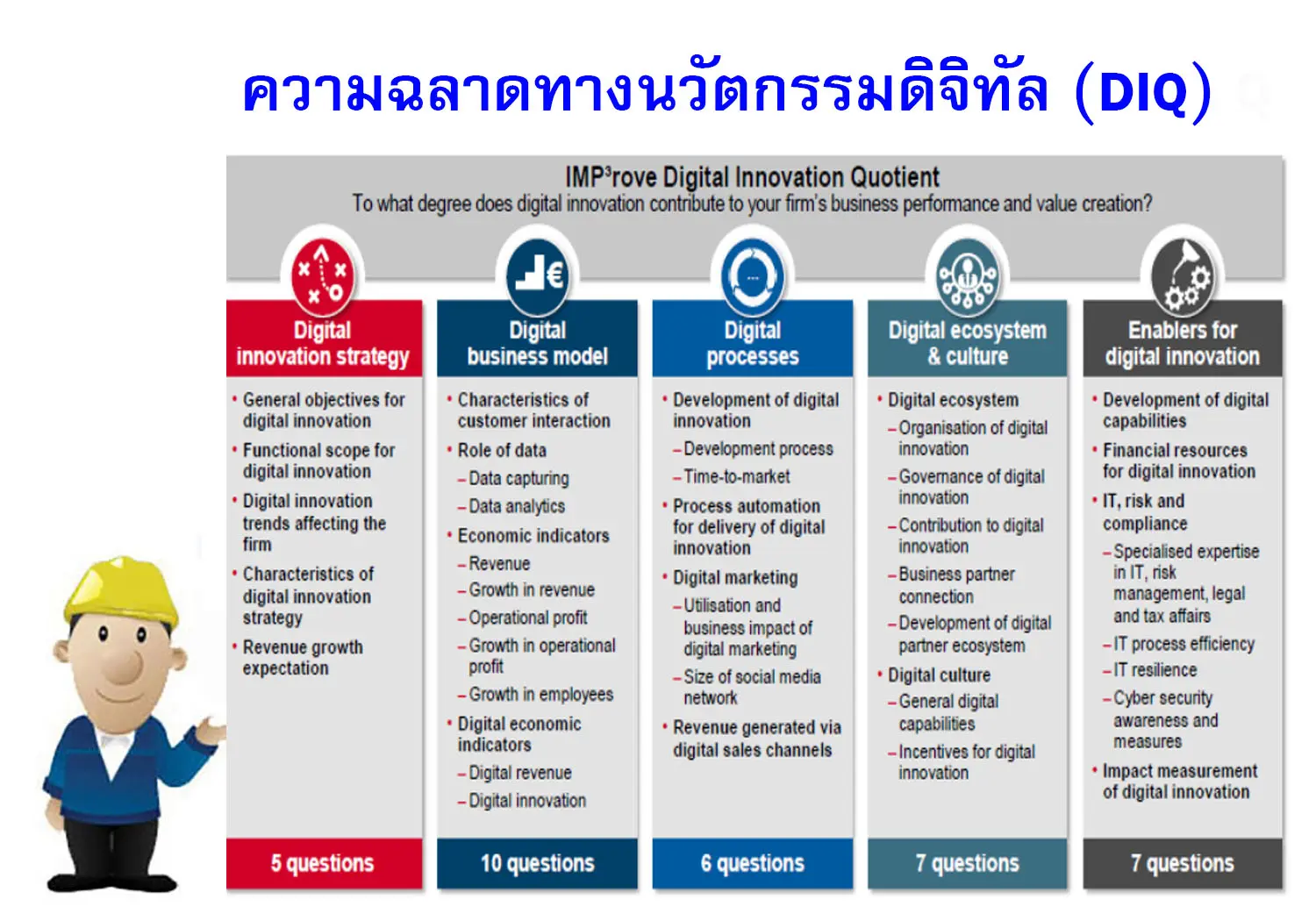 ความฉลาดทางนวัตกรรมดิจิทัล (DIQ)

IMP³rove Digital Innovation Quotient
To what degree does digital innovation contribute to your firm's business performance and value creation?

Digital innovation strategy
• General objectives for digital innovation
• Functional scope for digital innovation
• Digital innovation trends affecting the firm
• Characteristics of digital innovation strategy
• Revenue growth expectation
5 questions

Digital business model
• Characteristics of customer interaction
• Role of data
– Data capturing
– Data analytics
• Economic indicators
– Revenue
– Growth in revenue
– Operational profit
– Growth in operational profit
– Growth in employees
• Digital economic indicators
– Digital revenue
– Digital innovation
10 questions

Digital processes
• Development of digital innovation
– Development process
– Time-to-market
• Process automation for delivery of digital innovation
• Digital marketing
– Utilisation and business impact of digital marketing
– Size of social media network
• Revenue generated via digital sales channels
6 questions

Digital ecosystem & culture
• Digital ecosystem
– Organisation of digital innovation
– Governance of digital innovation
– Contribution to digital innovation
– Business partner connection
– Development of digital partner ecosystem
• Digital culture
– General digital capabilities
– Incentives for digital innovation
7 questions

Enablers for digital innovation
• Development of digital capabilities
• Financial resources for digital innovation
• IT, risk and compliance
– Specialised expertise in IT, risk management, legal and tax affairs
– IT process efficiency
– IT resilience
– Cyber security awareness and measures
• Impact measurement of digital innovation
7 questions